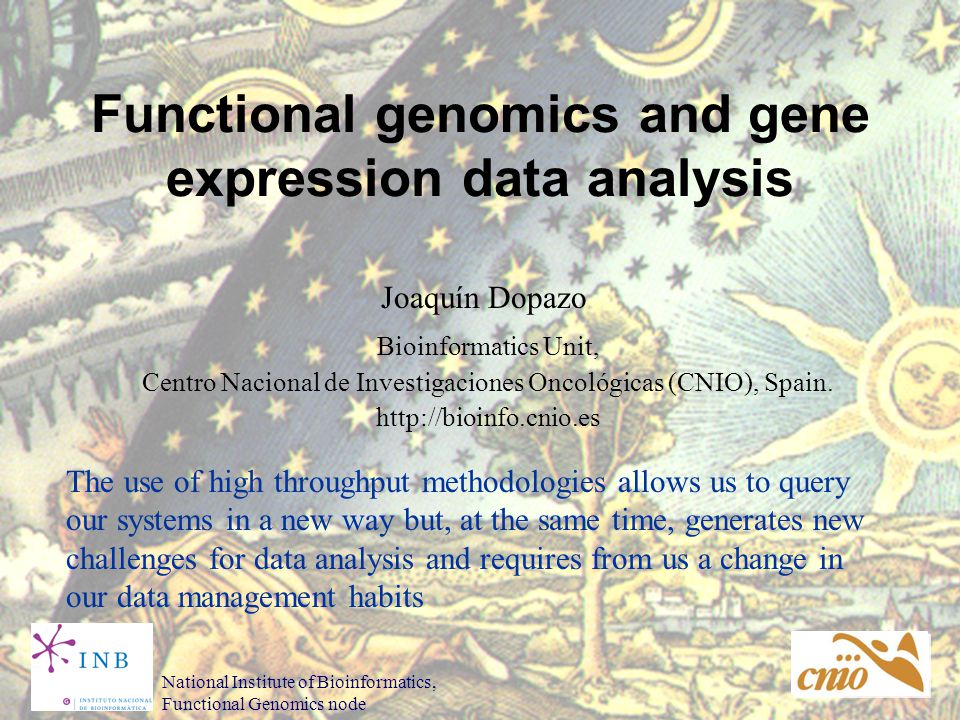 Functional genomics and gene expression data analysis

Joaquín Dopazo

Bioinformatics Unit,
Centro Nacional de Investigaciones Oncológicas (CNIO), Spain.
http://bioinfo.cnio.es

The use of high throughput methodologies allows us to query our systems in a new way but, at the same time, generates new challenges for data analysis and requires from us a change in our data management habits

INB
INSTITUTO NACIONAL DE BIOINFORMÁTICA

National Institute of Bioinformatics,
Functional Genomics node

cnio